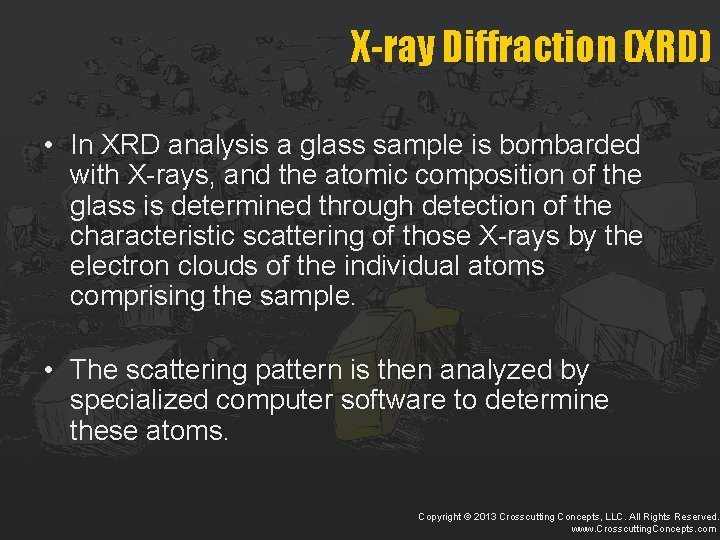 X-ray Diffraction (XRD)

• In XRD analysis a glass sample is bombarded with X-rays, and the atomic composition of the glass is determined through detection of the characteristic scattering of those X-rays by the electron clouds of the individual atoms comprising the sample.

• The scattering pattern is then analyzed by specialized computer software to determine these atoms.

Copyright © 2013 Crosscutting Concepts, LLC. All Rights Reserved.
www.CrosscuttingConcepts.com